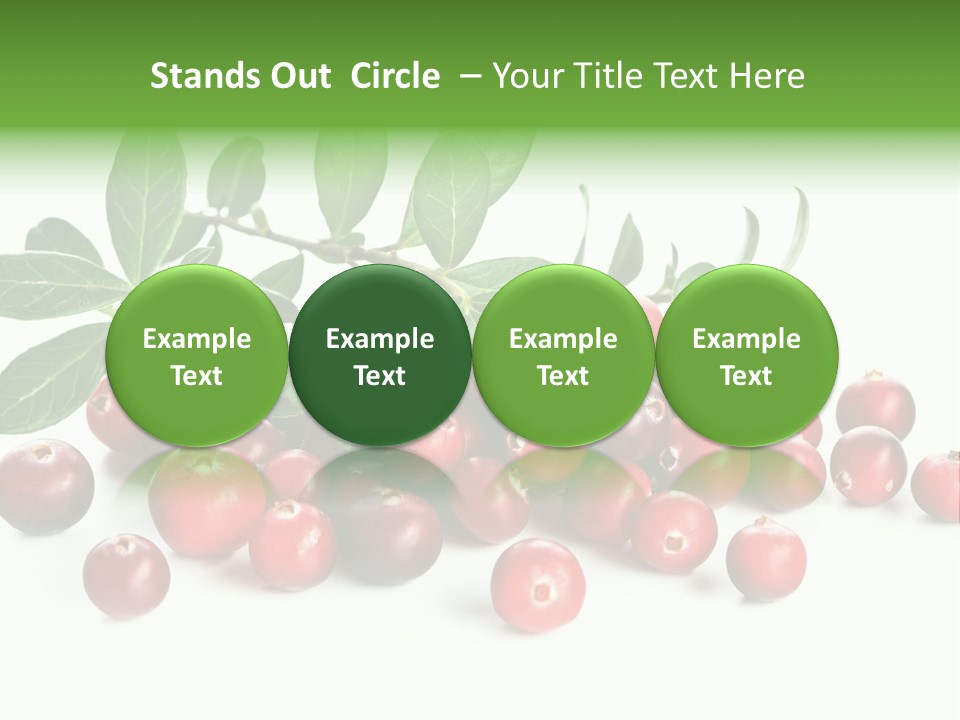 Stands Out  Circle  – Your Title Text Here

Example Text

Example Text

Example Text

Example Text